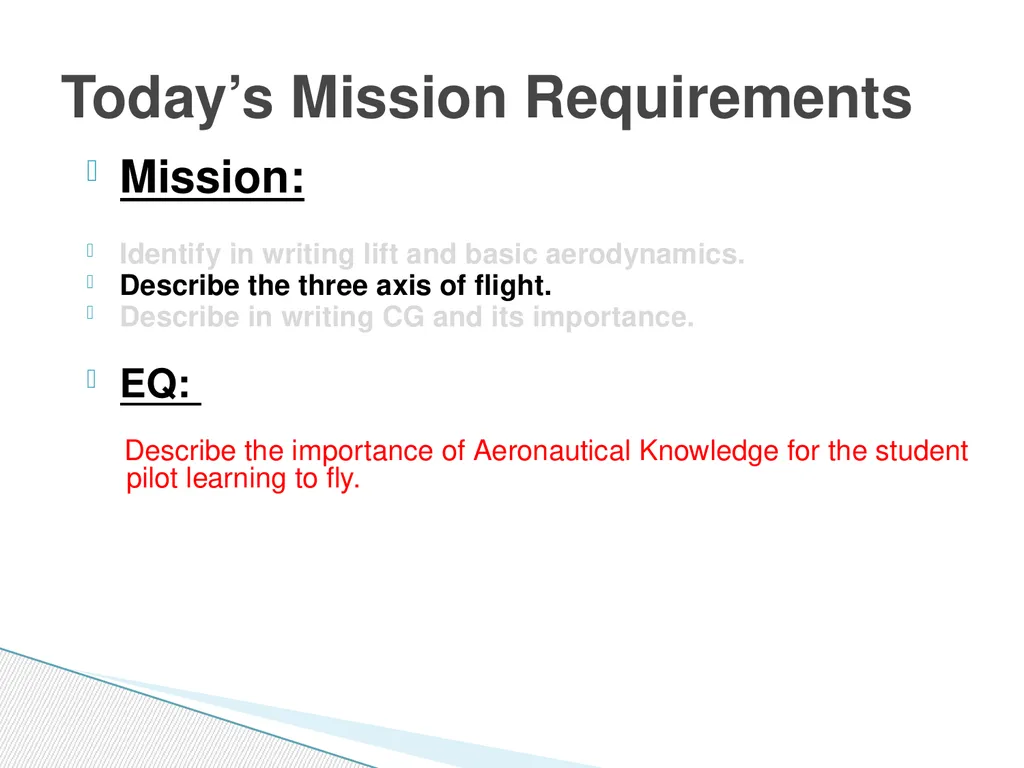 Today’s Mission Requirements

Mission:

Identify in writing lift and basic aerodynamics.
Describe the three axis of flight.
Describe in writing CG and its importance.

EQ:

Describe the importance of Aeronautical Knowledge for the student pilot learning to fly.